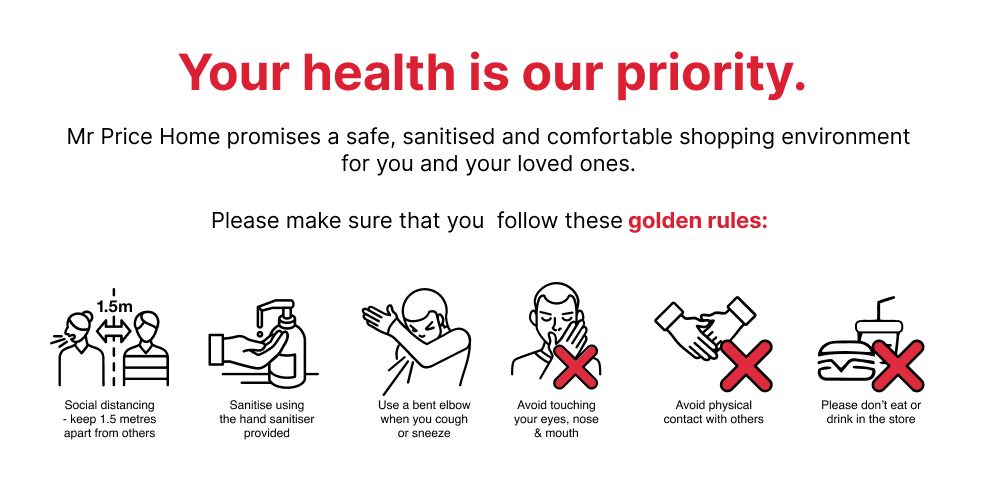 Your health is our priority.

Mr Price Home promises a safe, sanitised and comfortable shopping environment for you and your loved ones.

Please make sure that you follow these golden rules:

1.5m

Social distancing - keep 1.5 metres apart from others

Sanitise using the hand sanitiser provided

Use a bent elbow when you cough or sneeze

Avoid touching your eyes, nose & mouth

Avoid physical contact with others

Please don't eat or drink in the store